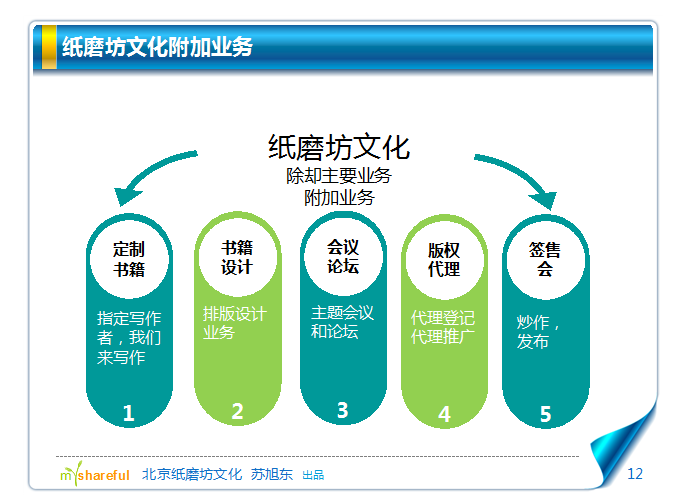 纸磨坊文化附加业务

纸磨坊文化
除却主要业务
附加业务

定制书籍
指定写作者，我们来写作
1

书籍设计
排版设计业务
2

会议论坛
主题会议和论坛
3

版权代理
代理登记代理推广
4

签售会
炒作，发布
5

myshareful 北京纸磨坊文化 苏旭东 出品

12